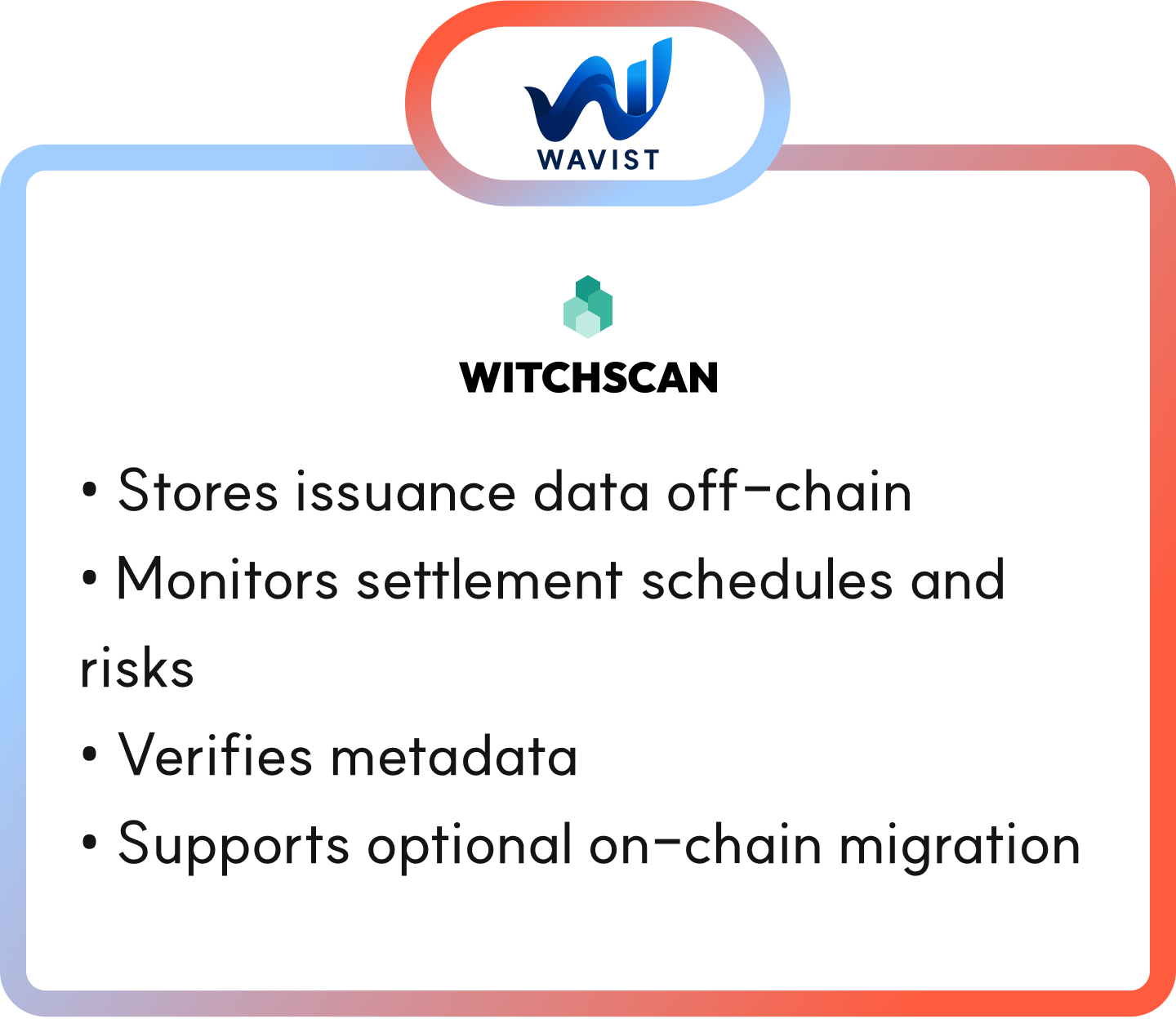 WAVIST

WITCHSCAN

• Stores issuance data off-chain
• Monitors settlement schedules and risks
• Verifies metadata
• Supports optional on-chain migration